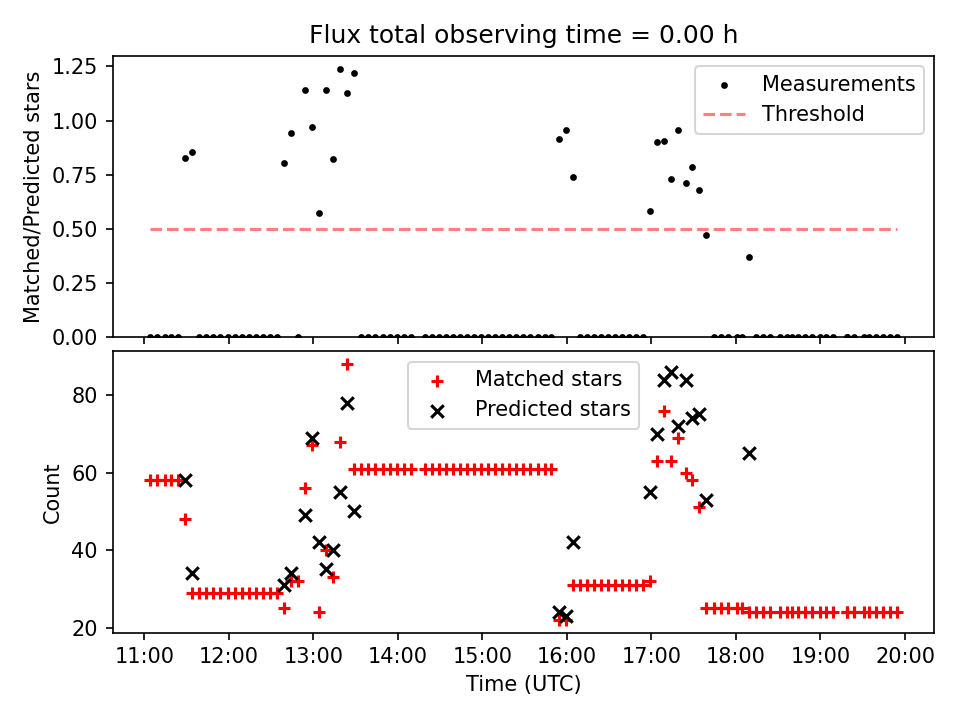 Flux total observing time = 0.00 h

Matched/Predicted stars

1.25
1.00
0.75
0.50
0.25
0.00

Measurements
Threshold

Count

80
60
40
20

Matched stars
Predicted stars

11:00 12:00 13:00 14:00 15:00 16:00 17:00 18:00 19:00 20:00

Time (UTC)